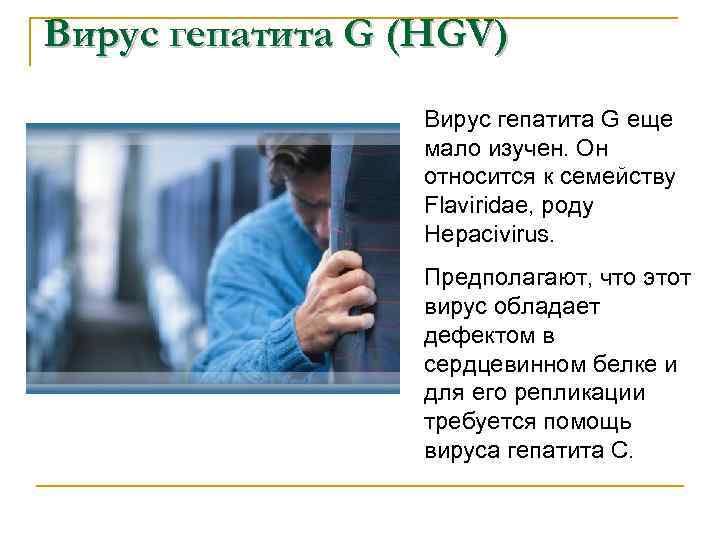 Вирус гепатита G (HGV)

Вирус гепатита G еще мало изучен. Он относится к семейству Flaviridae, роду Hepacivirus.

Предполагают, что этот вирус обладает дефектом в сердцевинном белке и для его репликации требуется помощь вируса гепатита С.